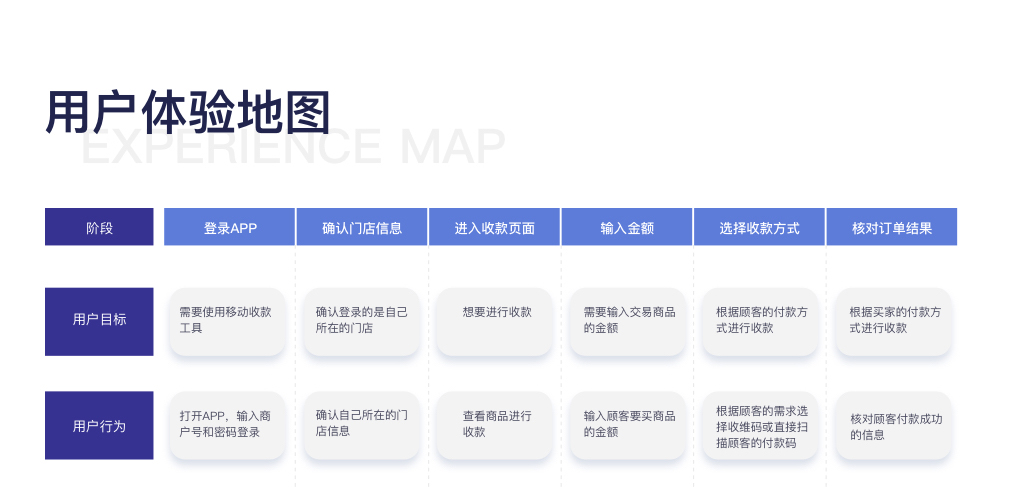 用户体验地图
EXPERIENCE MAP

| 阶段 | 登录APP | 确认门店信息 | 进入收款页面 | 输入金额 | 选择收款方式 | 核对订单结果 |
|---|---|---|---|---|---|---|
| 用户目标 | 需要使用移动收款工具 | 确认登录的是自己所在的门店 | 想要进行收款 | 需要输入交易商品的金额 | 根据顾客的付款方式进行收款 | 根据买家的付款方式进行收款 |
| 用户行为 | 打开APP，输入商户号和密码登录 | 确认自己所在的门店信息 | 查看商品进行收款 | 输入顾客要买商品的金额 | 根据顾客的需求选择收维码或直接扫描顾客的付款码 | 核对顾客付款成功的信息 |